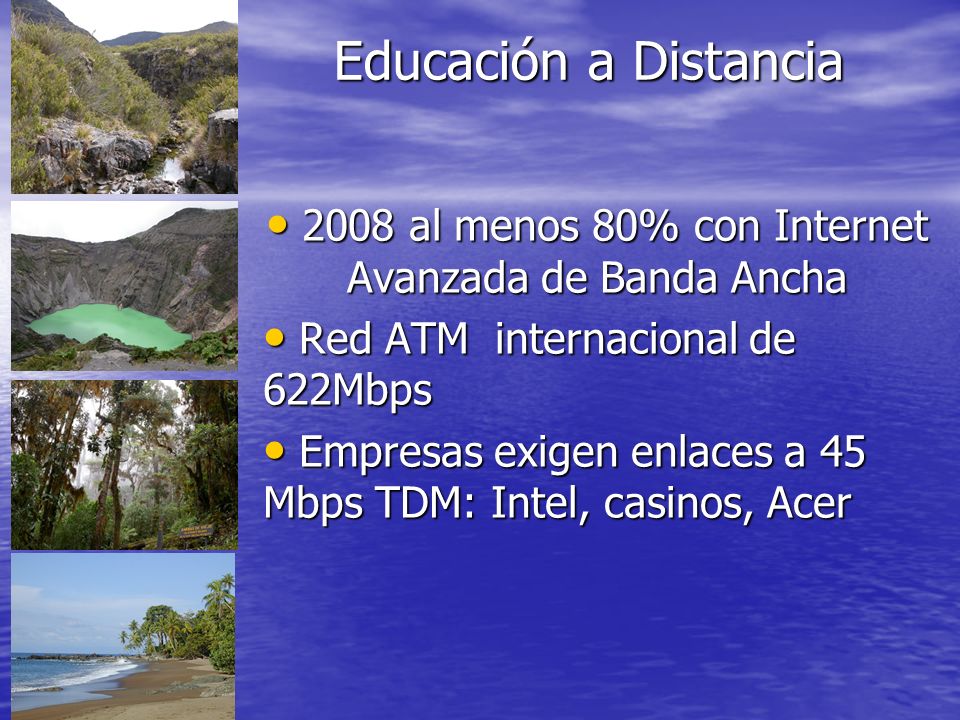 Educación a Distancia

• 2008 al menos 80% con Internet Avanzada de Banda Ancha

• Red ATM internacional de 622Mbps

• Empresas exigen enlaces a 45 Mbps TDM: Intel, casinos, Acer